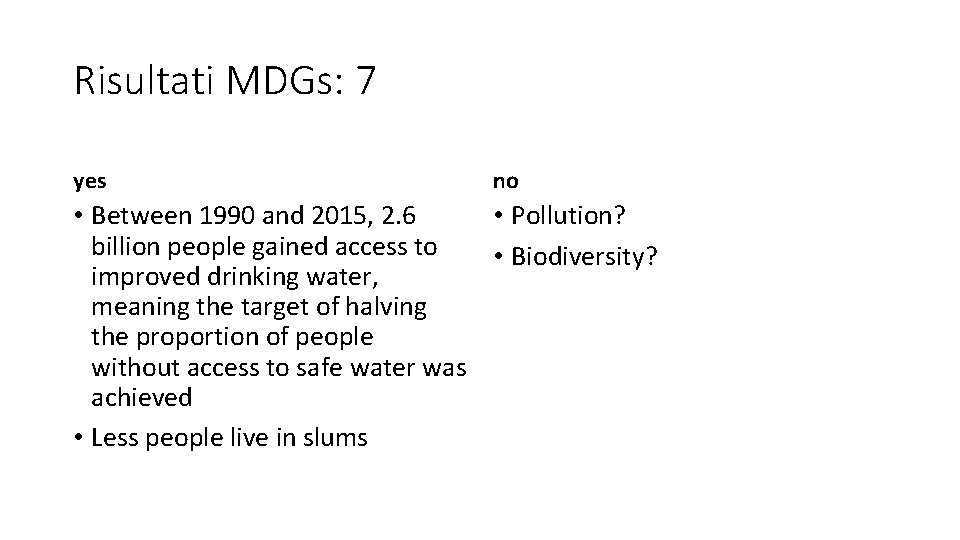 Risultati MDGs: 7

yes

• Between 1990 and 2015, 2.6 billion people gained access to improved drinking water, meaning the target of halving the proportion of people without access to safe water was achieved

• Less people live in slums

no

• Pollution?

• Biodiversity?